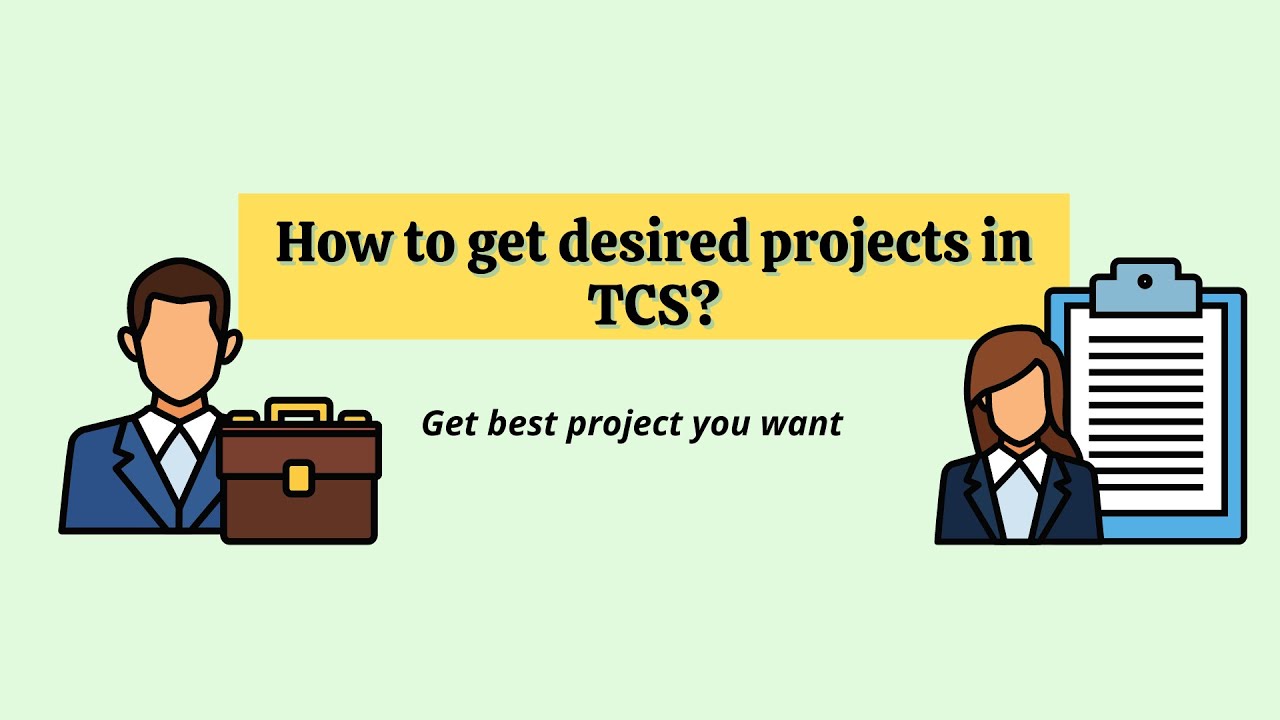 How to get desired projects in TCS?

Get best project you want